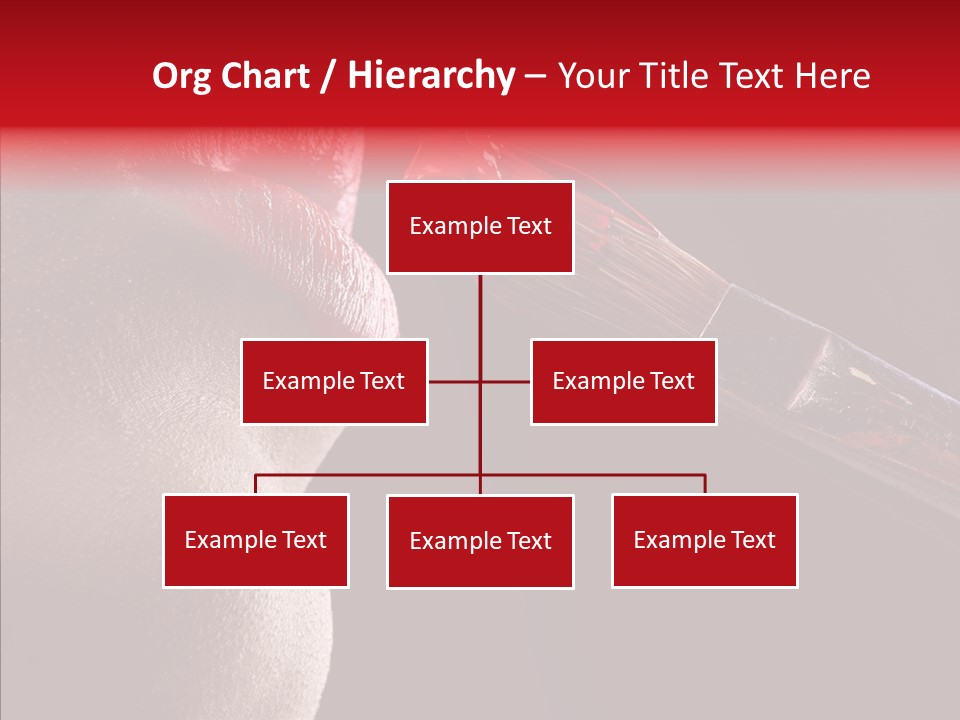 Org Chart / Hierarchy – Your Title Text Here

Example Text

Example Text

Example Text

Example Text

Example Text

Example Text